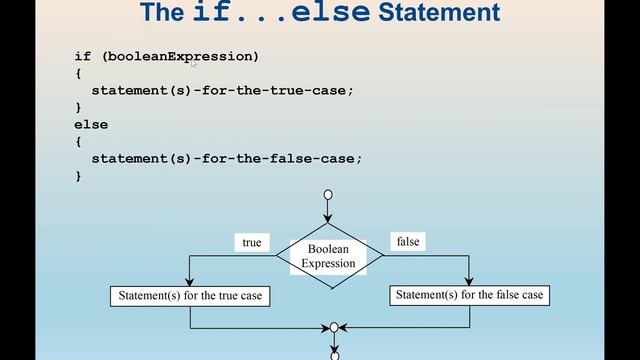 The if...else Statement

if (booleanExpression)
{
  statement(s)-for-the-true-case;
}
else
{
  statement(s)-for-the-false-case;
}

true

Boolean Expression

false

Statement(s) for the true case

Statement(s) for the false case